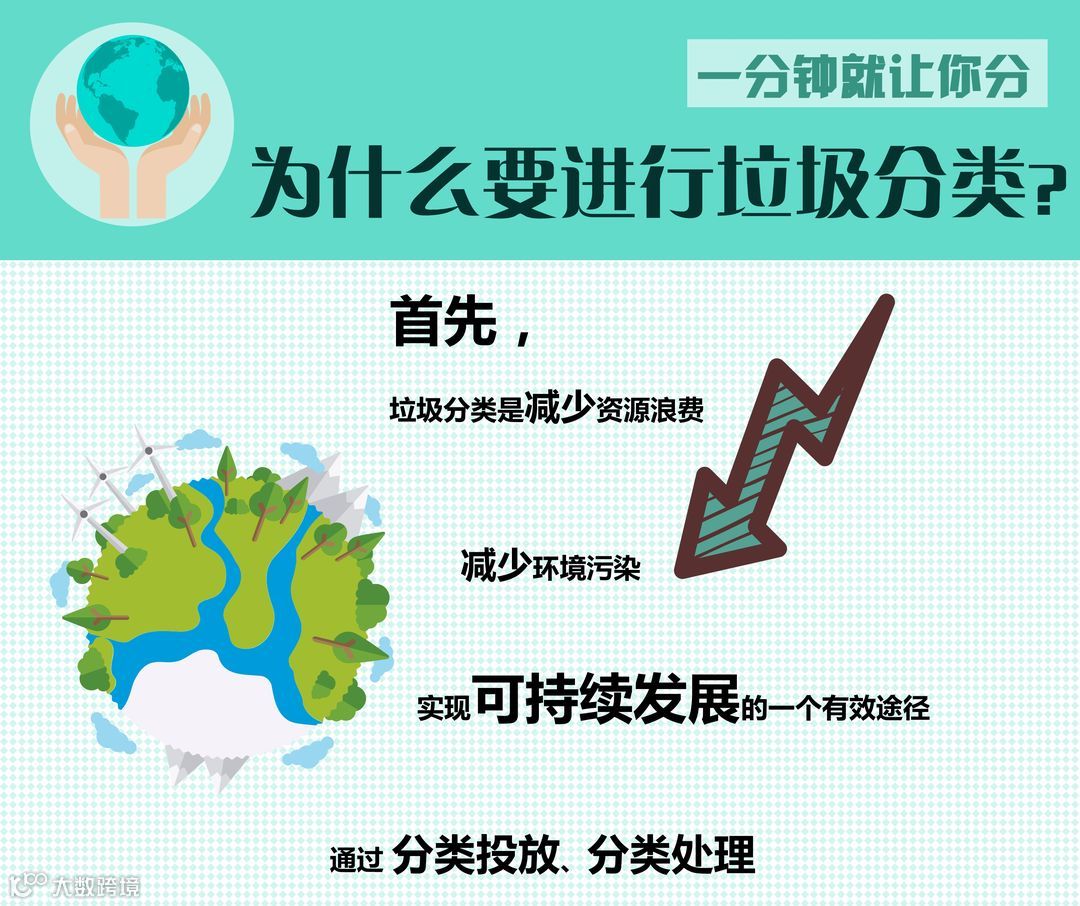 一分钟就让你分

为什么要进行垃圾分类?

首先，

垃圾分类是减少资源浪费

减少环境污染

实现可持续发展的一个有效途径

通过 分类投放、分类处理

大数跨境